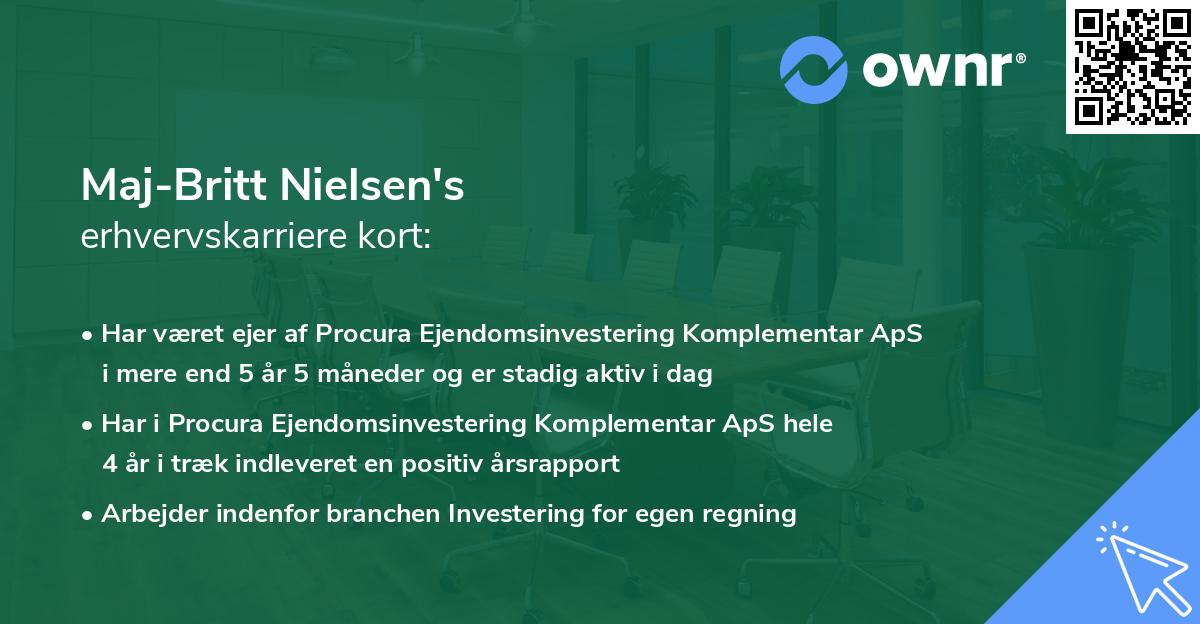 ownr®

Maj-Britt Nielsen's
erhvervskarriere kort:

• Har været ejer af Procura Ejendomsinvestering Komplementar ApS i mere end 5 år 5 måneder og er stadig aktiv i dag
• Har i Procura Ejendomsinvestering Komplementar ApS hele 4 år i træk indleveret en positiv årsrapport
• Arbejder indenfor branchen Investering for egen regning